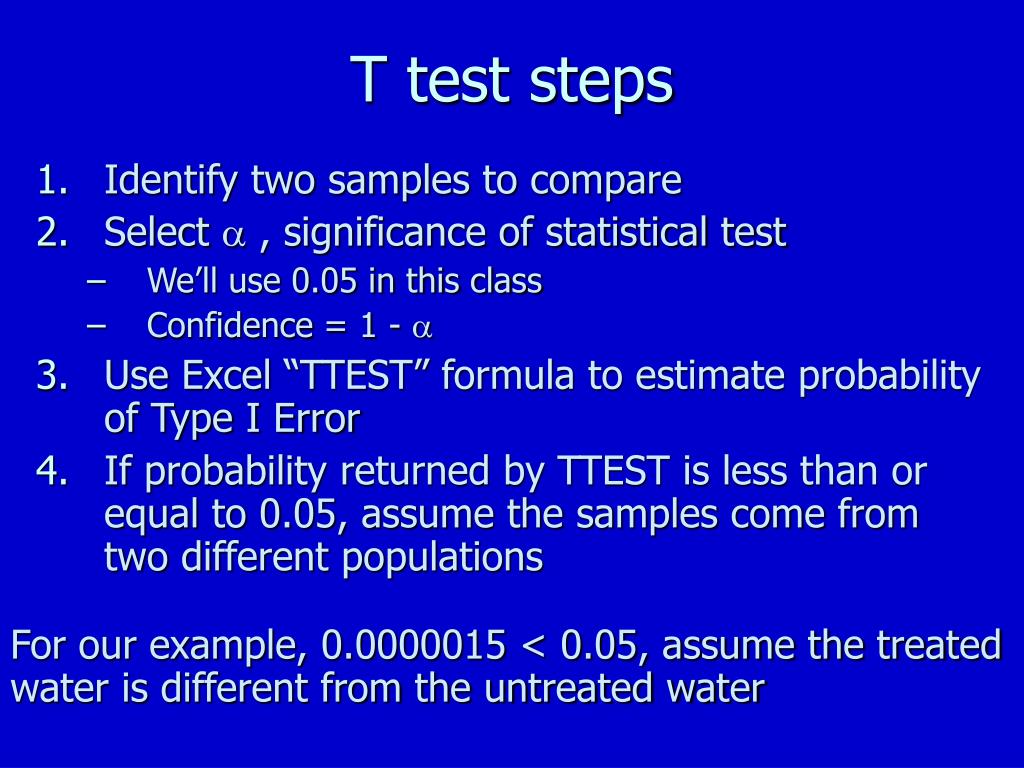 T test steps

1. Identify two samples to compare
2. Select $\alpha$ , significance of statistical test
– We’ll use 0.05 in this class
– Confidence = 1 - $\alpha$
3. Use Excel “TTEST” formula to estimate probability of Type I Error
4. If probability returned by TTEST is less than or equal to 0.05, assume the samples come from two different populations

For our example, 0.0000015 < 0.05, assume the treated water is different from the untreated water